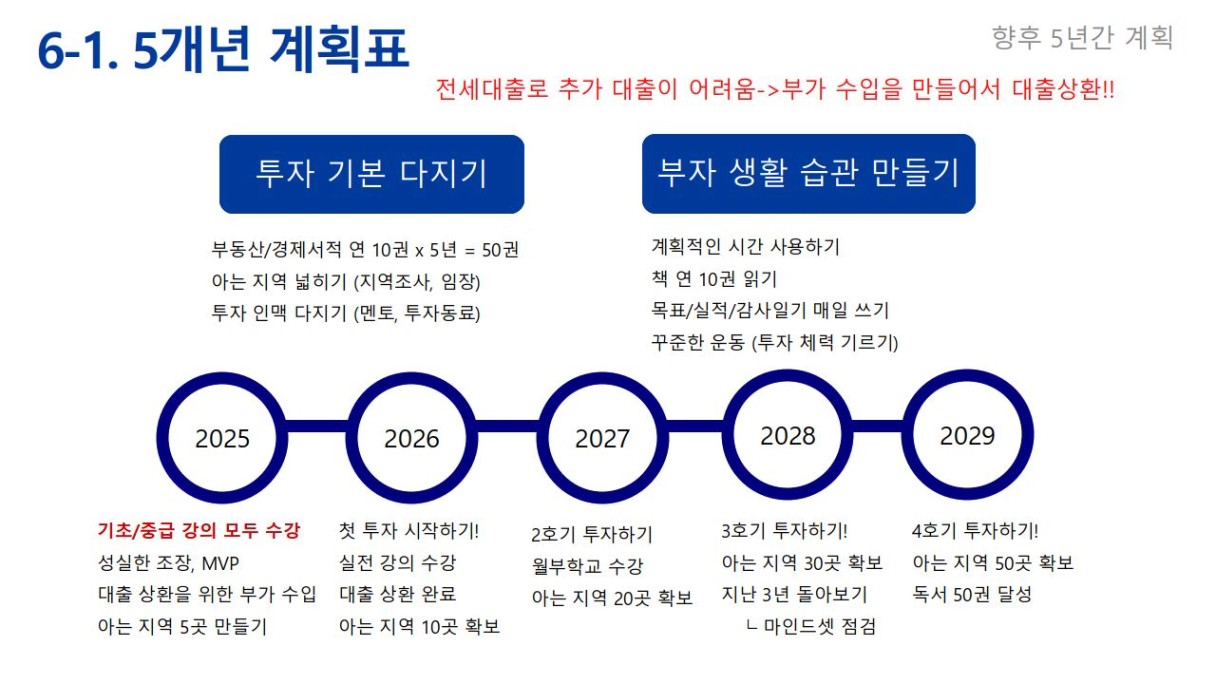 6-1. 5개년 계획표

향후 5년간 계획

전세대출로 추가 대출이 어려움->부가 수입을 만들어서 대출상환!!

투자 기본 다지기

부동산/경제서적 연 10권 x 5년 = 50권
아는 지역 넓히기 (지역조사, 임장)
투자 인맥 다지기 (멘토, 투자동료)

부자 생활 습관 만들기

계획적인 시간 사용하기
책 연 10권 읽기
목표/실적/감사일기 매일 쓰기
꾸준한 운동 (투자 체력 기르기)

2025

2026

2027

2028

2029

기초/중급 강의 모두 수강
성실한 조장, MVP
대출 상환을 위한 부가 수입
아는 지역 5곳 만들기

첫 투자 시작하기!
실전 강의 수강
대출 상환 완료
아는 지역 10곳 확보

2호기 투자하기
월부학교 수강
아는 지역 20곳 확보

3호기 투자하기!
아는 지역 30곳 확보
지난 3년 돌아보기
ㄴ 마인드셋 점검

4호기 투자하기!
아는 지역 50곳 확보
독서 50권 달성